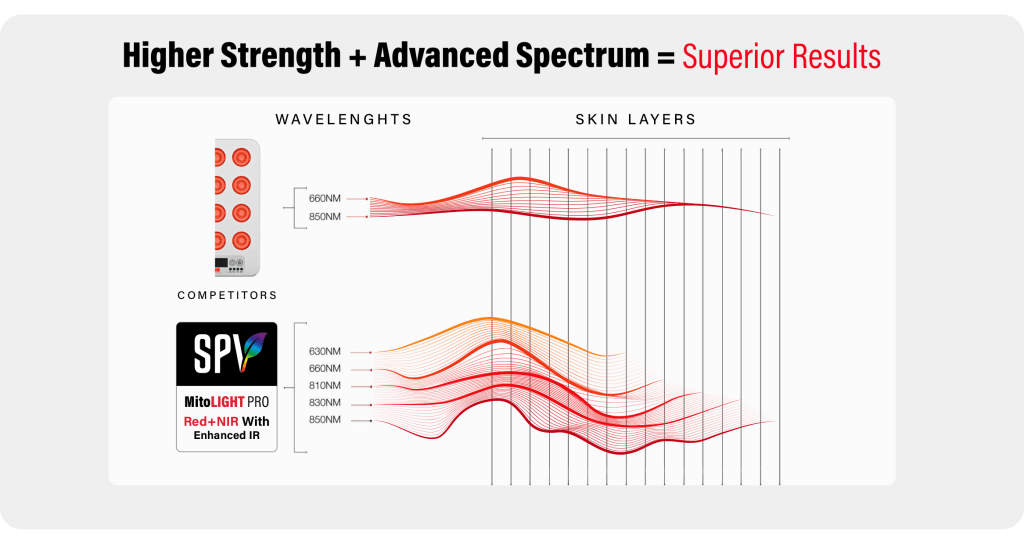 Higher Strength + Advanced Spectrum = Superior Results

WAVELENGHTS

SKIN LAYERS

660NM
850NM

COMPETITORS

SPV

MitoLIGHT PRO
Red+NIR With
Enhanced IR

630NM
660NM
810NM
830NM
850NM